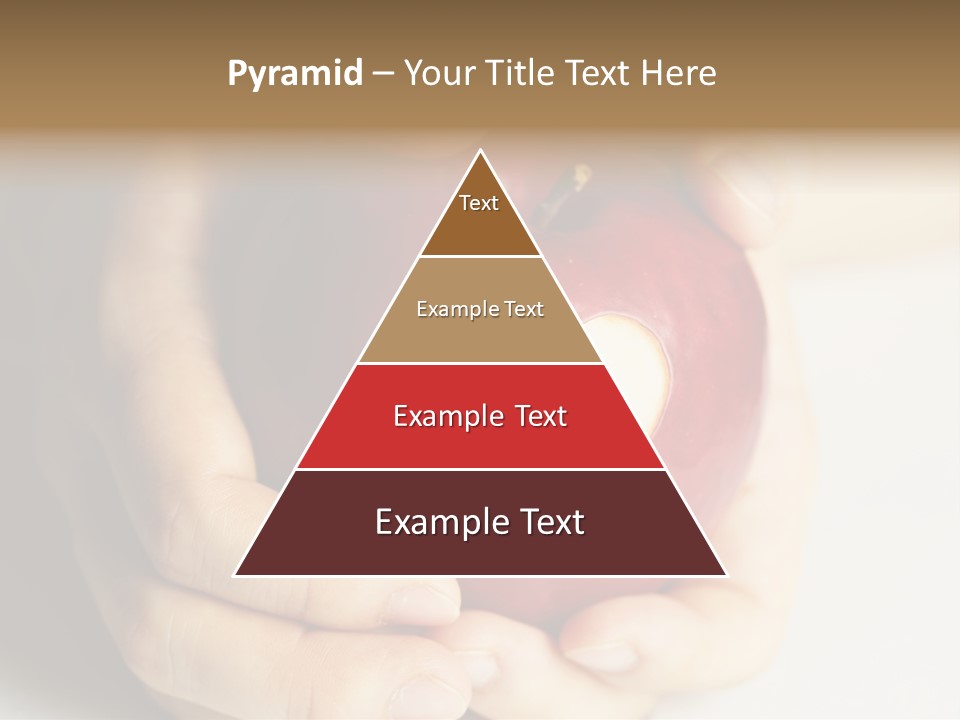 Pyramid – Your Title Text Here

Text

Example Text

Example Text

Example Text